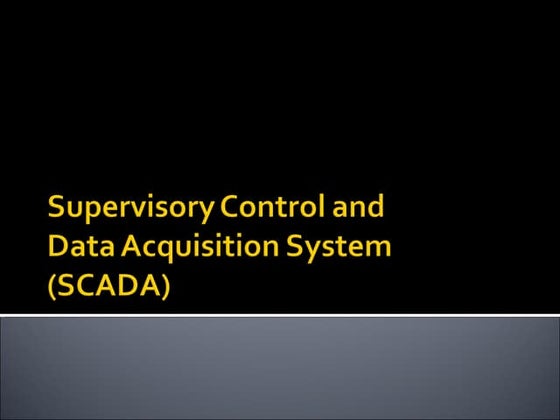 Supervisory Control and Data Acquisition System (SCADA)